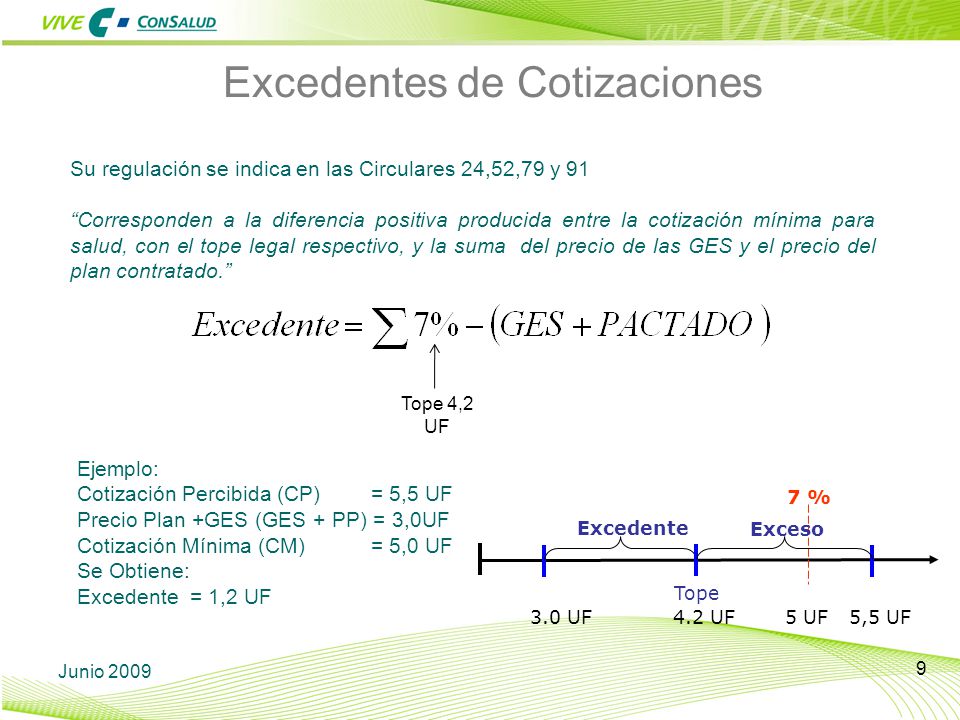 VIVE CONSALUD

Excedentes de Cotizaciones

Su regulación se indica en las Circulares 24,52,79 y 91

“Corresponden a la diferencia positiva producida entre la cotización mínima para salud, con el tope legal respectivo, y la suma del precio de las GES y el precio del plan contratado.”

$Excedente = \sum 7\% - (GES + PACTADO)$

Tope 4,2 UF

Ejemplo:
Cotización Percibida (CP) = 5,5 UF
Precio Plan +GES (GES + PP) = 3,0UF
Cotización Mínima (CM) = 5,0 UF
Se Obtiene:
Excedente = 1,2 UF

7 %
Excedente
Exceso
Tope
3.0 UF
4.2 UF
5 UF
5,5 UF

Junio 2009

9